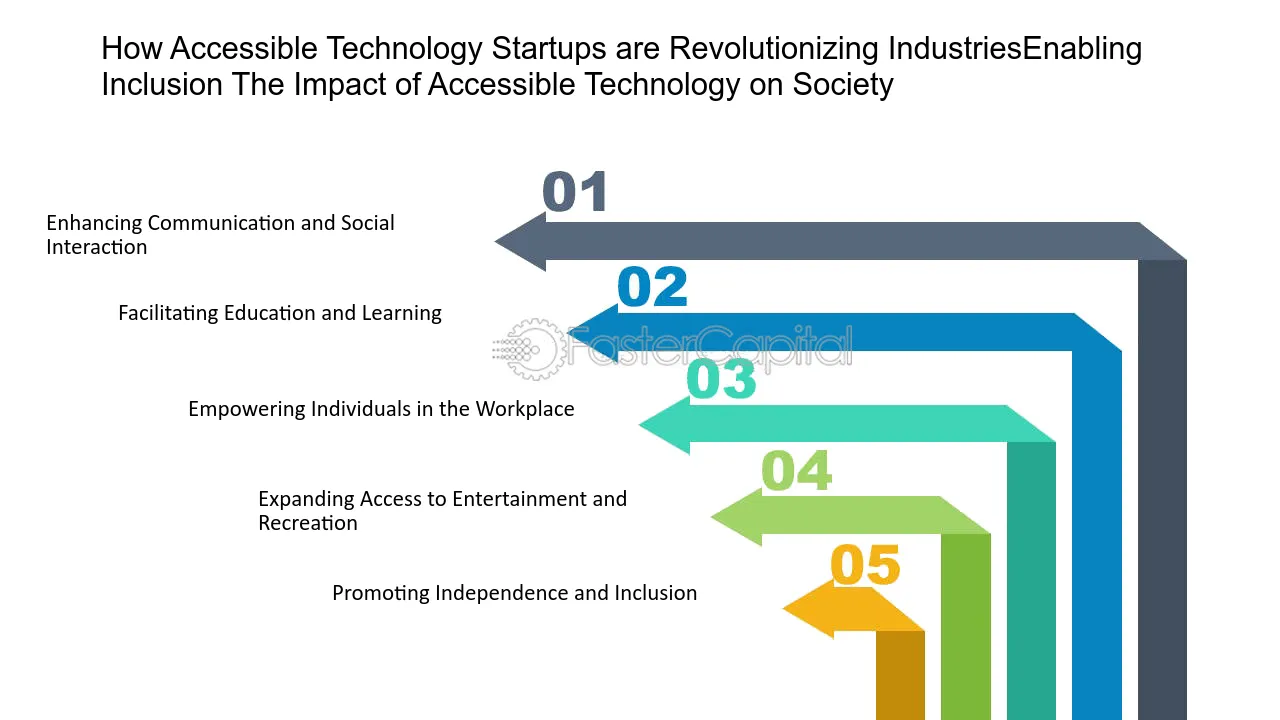 How Accessible Technology Startups are Revolutionizing IndustriesEnabling Inclusion The Impact of Accessible Technology on Society

01

Enhancing Communication and Social Interaction

02

Facilitating Education and Learning

03

Empowering Individuals in the Workplace

04

Expanding Access to Entertainment and Recreation

05

Promoting Independence and Inclusion

FasterCapital